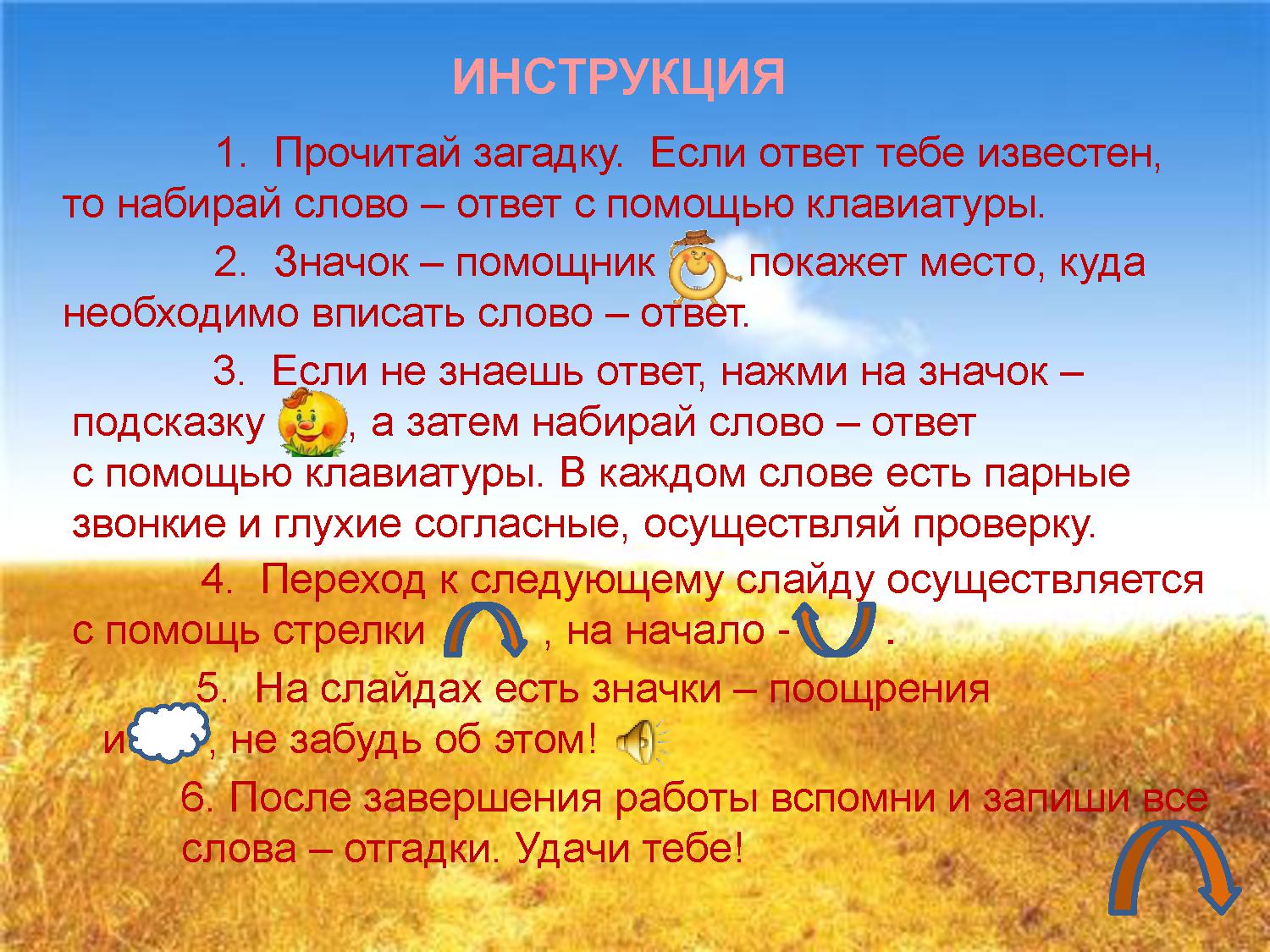 ИНСТРУКЦИЯ

1. Прочитай загадку. Если ответ тебе известен, то набирай слово – ответ с помощью клавиатуры.

2. Значок – помощник покажет место, куда необходимо вписать слово – ответ.

3. Если не знаешь ответ, нажми на значок – подсказку , а затем набирай слово – ответ с помощью клавиатуры. В каждом слове есть парные звонкие и глухие согласные, осуществляй проверку.

4. Переход к следующему слайду осуществляется с помощь стрелки , на начало - .

5. На слайдах есть значки – поощрения и , не забудь об этом!

6. После завершения работы вспомни и запиши все слова – отгадки. Удачи тебе!